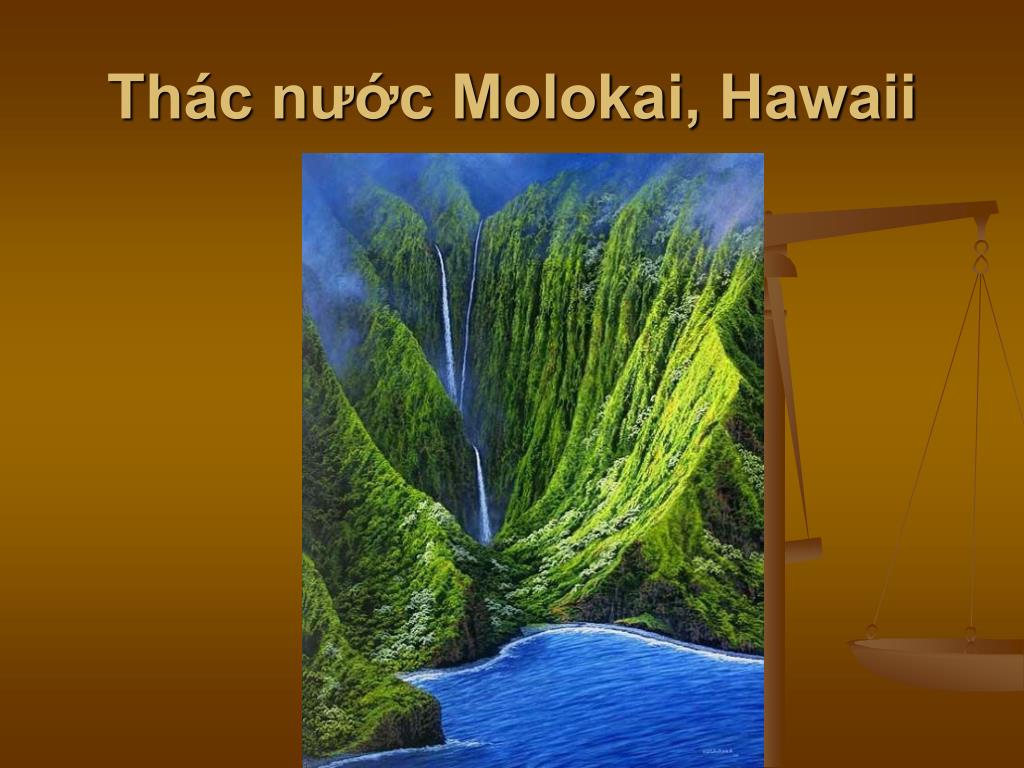 Thác nước Molokai, Hawaii